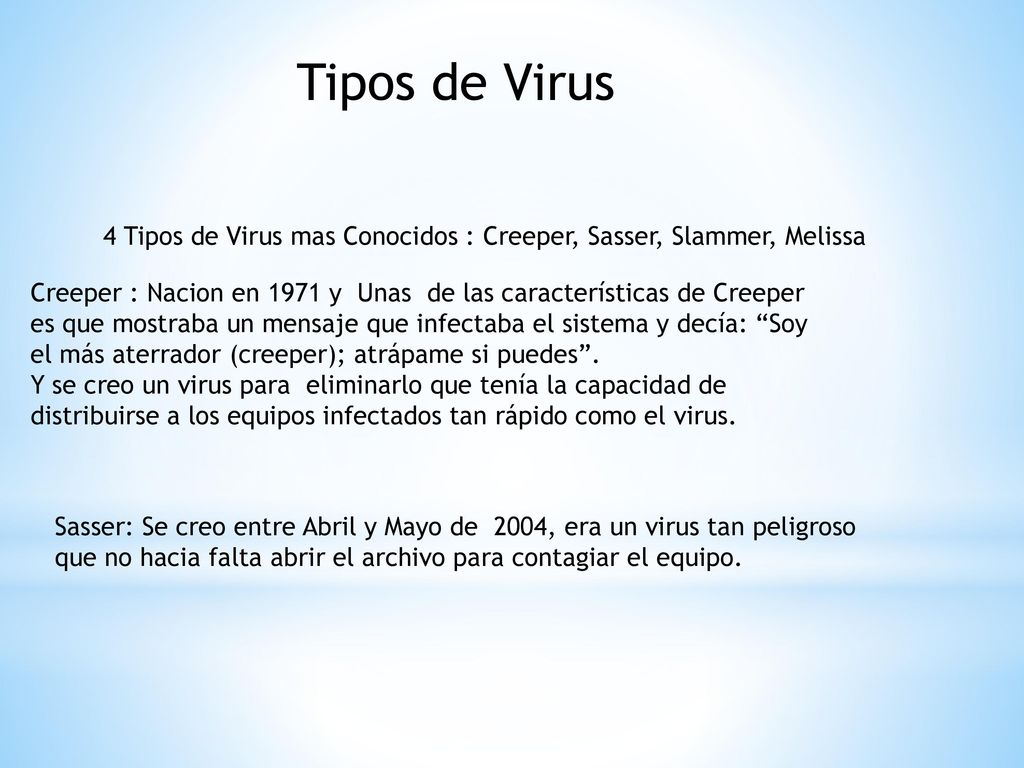 Tipos de Virus

4 Tipos de Virus mas Conocidos : Creeper, Sasser, Slammer, Melissa

Creeper : Nacion en 1971 y Unas de las características de Creeper es que mostraba un mensaje que infectaba el sistema y decía: “Soy el más aterrador (creeper); atrápame si puedes”.
Y se creo un virus para eliminarlo que tenía la capacidad de distribuirse a los equipos infectados tan rápido como el virus.

Sasser: Se creo entre Abril y Mayo de 2004, era un virus tan peligroso que no hacia falta abrir el archivo para contagiar el equipo.